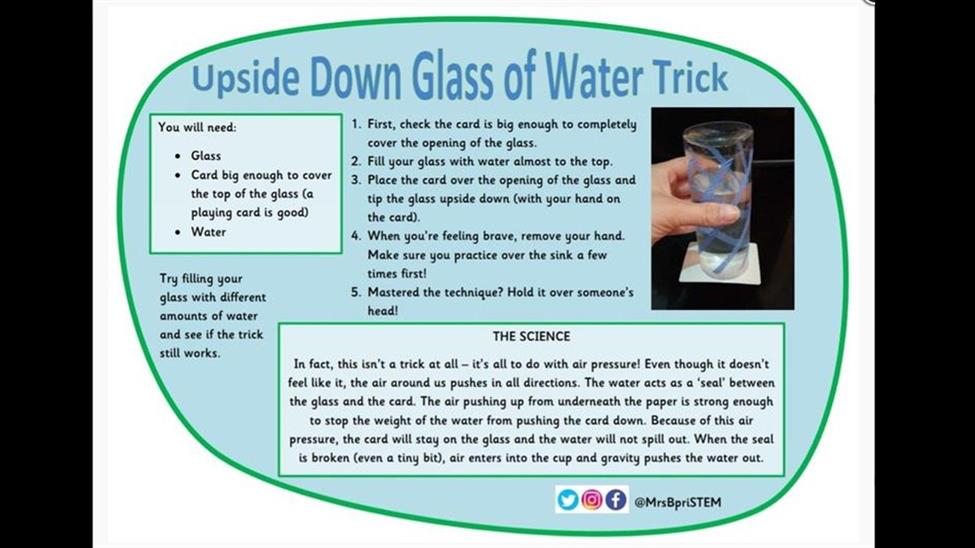 Upside Down Glass of Water Trick

You will need:

- Glass
- Card big enough to cover the top of the glass (a playing card is good)
- Water

Try filling your glass with different amounts of water and see if the trick still works.

1. First, check the card is big enough to completely cover the opening of the glass.
2. Fill your glass with water almost to the top.
3. Place the card over the opening of the glass and tip the glass upside down (with your hand on the card).
4. When you're feeling brave, remove your hand. Make sure you practice over the sink a few times first!
5. Mastered the technique? Hold it over someone's head!

THE SCIENCE

In fact, this isn't a trick at all – it's all to do with air pressure! Even though it doesn't feel like it, the air around us pushes in all directions. The water acts as a 'seal' between the glass and the card. The air pushing up from underneath the paper is strong enough to stop the weight of the water from pushing the card down. Because of this air pressure, the card will stay on the glass and the water will not spill out. When the seal is broken (even a tiny bit), air enters into the cup and gravity pushes the water out.

@MrsBpriSTEM